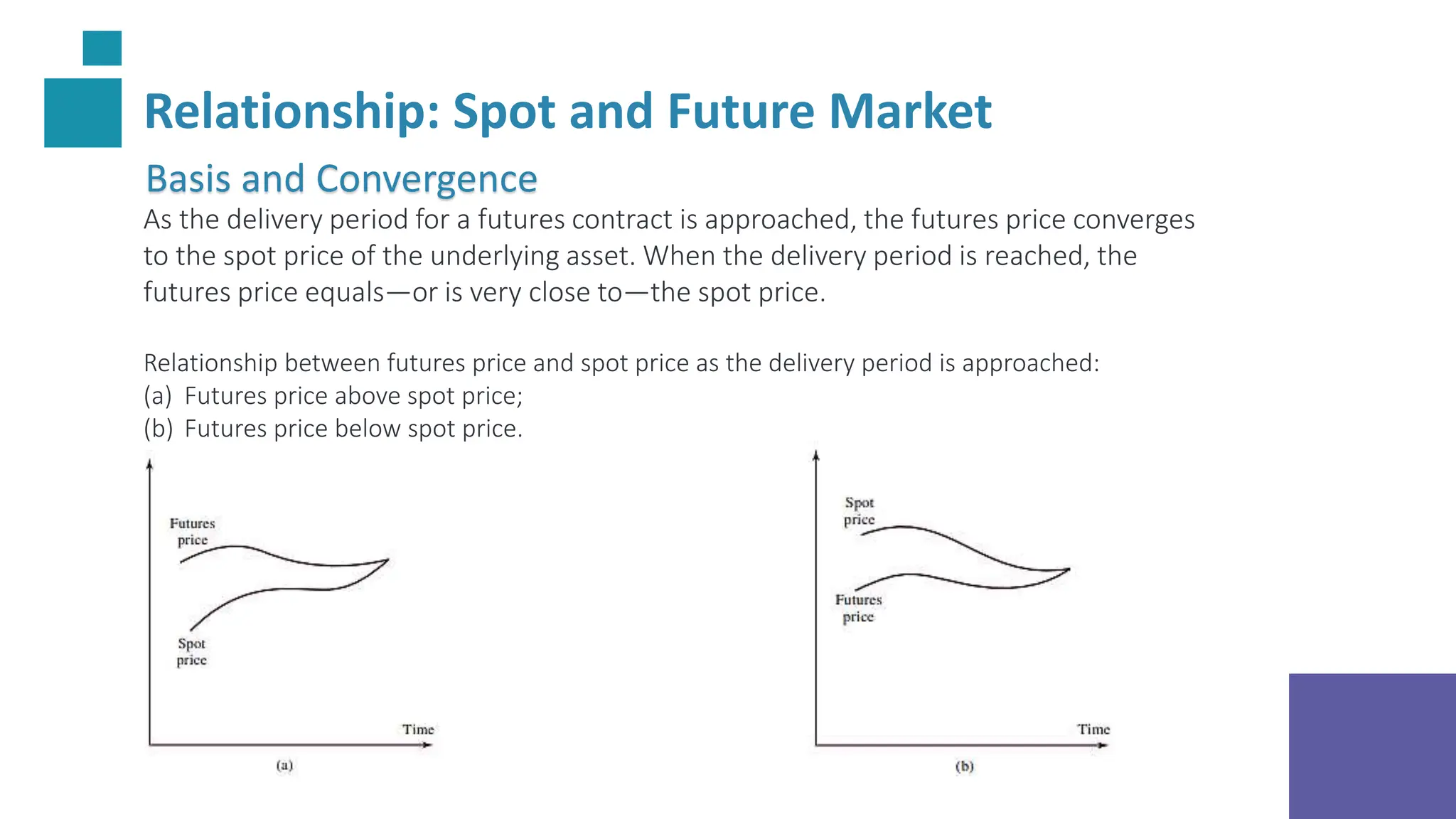 Relationship: Spot and Future Market

Basis and Convergence

As the delivery period for a futures contract is approached, the futures price converges to the spot price of the underlying asset. When the delivery period is reached, the futures price equals—or is very close to—the spot price.

Relationship between futures price and spot price as the delivery period is approached:
(a) Futures price above spot price;
(b) Futures price below spot price.

Futures price

Spot price

Time

(a)

Spot price

Futures price

Time

(b)